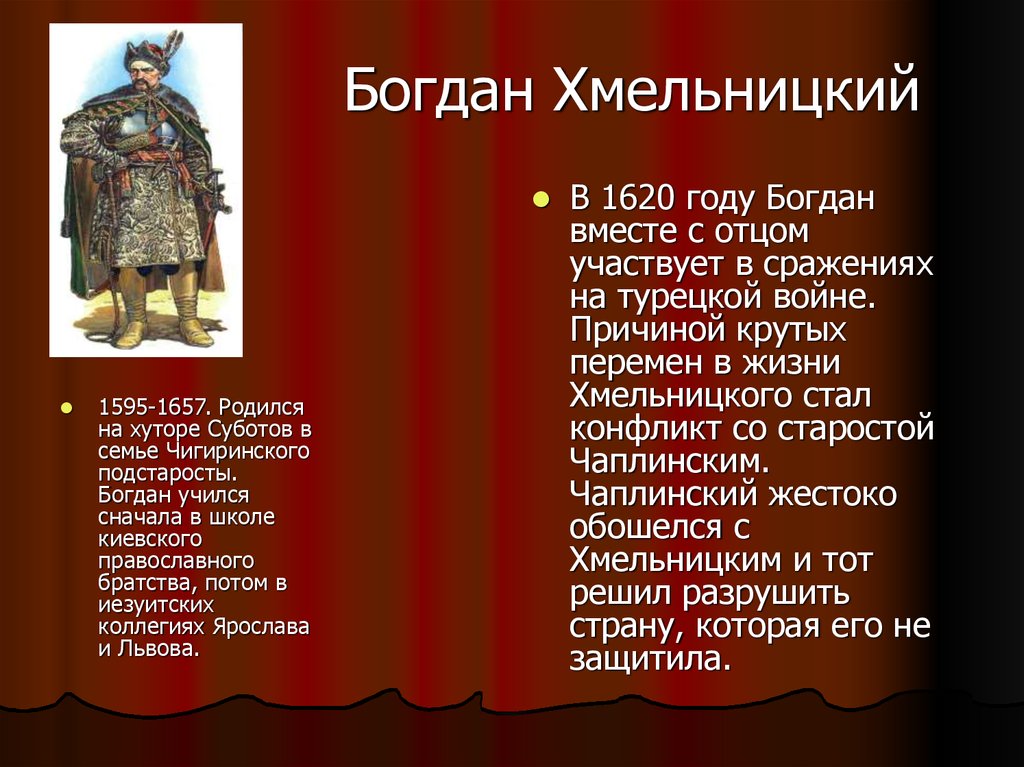 Богдан Хмельницкий

1595-1657. Родился на хуторе Суботов в семье Чигиринского подстаросты. Богдан учился сначала в школе киевского православного братства, потом в иезуитских коллегиях Ярослава и Львова.

В 1620 году Богдан вместе с отцом участвует в сражениях на турецкой войне. Причиной крутых перемен в жизни Хмельницкого стал конфликт со старостой Чаплинским. Чаплинский жестоко обошелся с Хмельницким и тот решил разрушить страну, которая его не защитила.